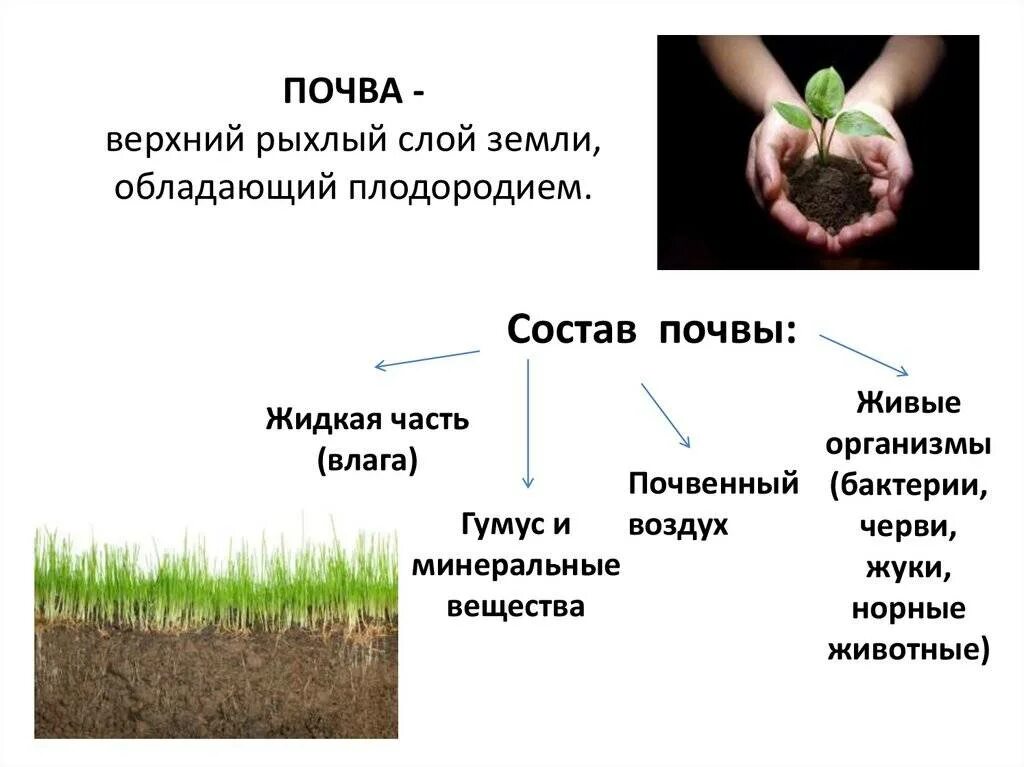 ПОЧВА -
верхний рыхлый слой земли, обладающий плодородием.

Состав почвы:

Жидкая часть (влага)

Гумус и минеральные вещества

Почвенный воздух

Живые организмы (бактерии, черви, жуки, норные животные)